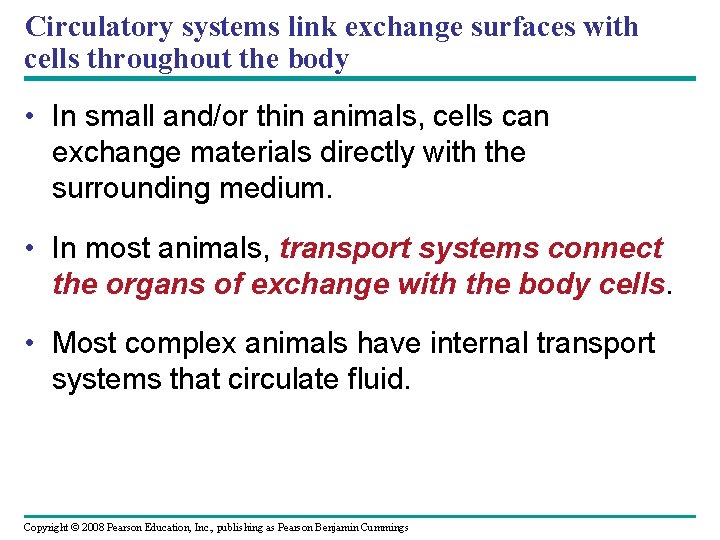 Circulatory systems link exchange surfaces with cells throughout the body

• In small and/or thin animals, cells can exchange materials directly with the surrounding medium.

• In most animals, transport systems connect the organs of exchange with the body cells.

• Most complex animals have internal transport systems that circulate fluid.

Copyright © 2008 Pearson Education, Inc., publishing as Pearson Benjamin Cummings